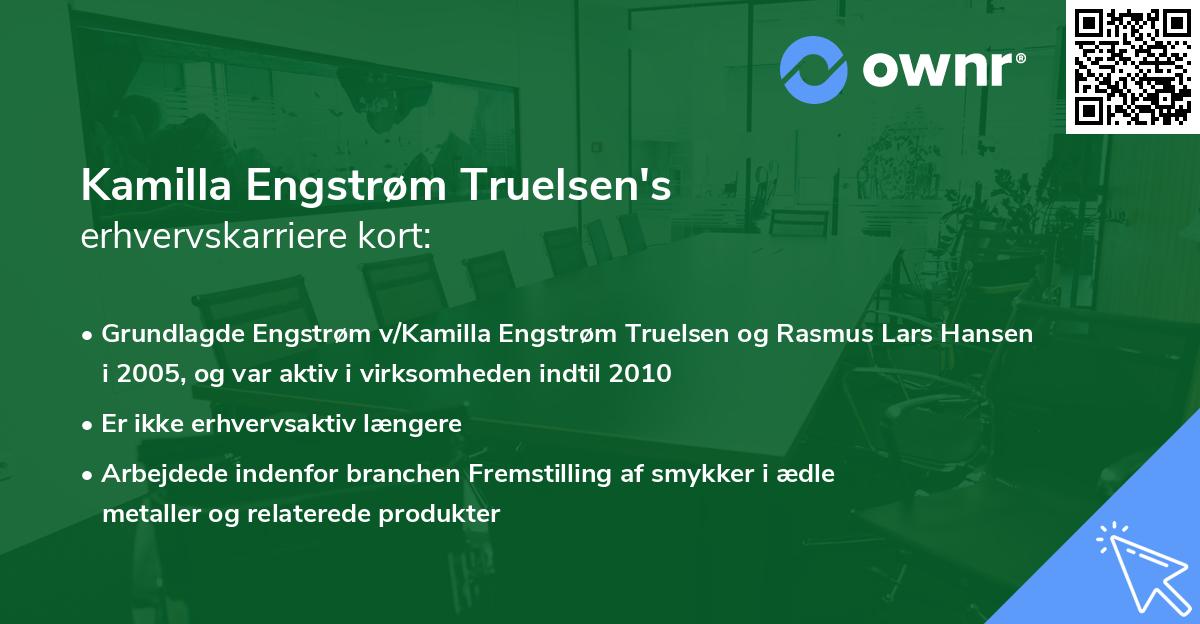 ownr®

Kamilla Engstrøm Truelsen's
erhvervskarriere kort:

• Grundlagde Engstrøm v/Kamilla Engstrøm Truelsen og Rasmus Lars Hansen i 2005, og var aktiv i virksomheden indtil 2010

• Er ikke erhvervsaktiv længere

• Arbejdede indenfor branchen Fremstilling af smykker i ædle metaller og relaterede produkter